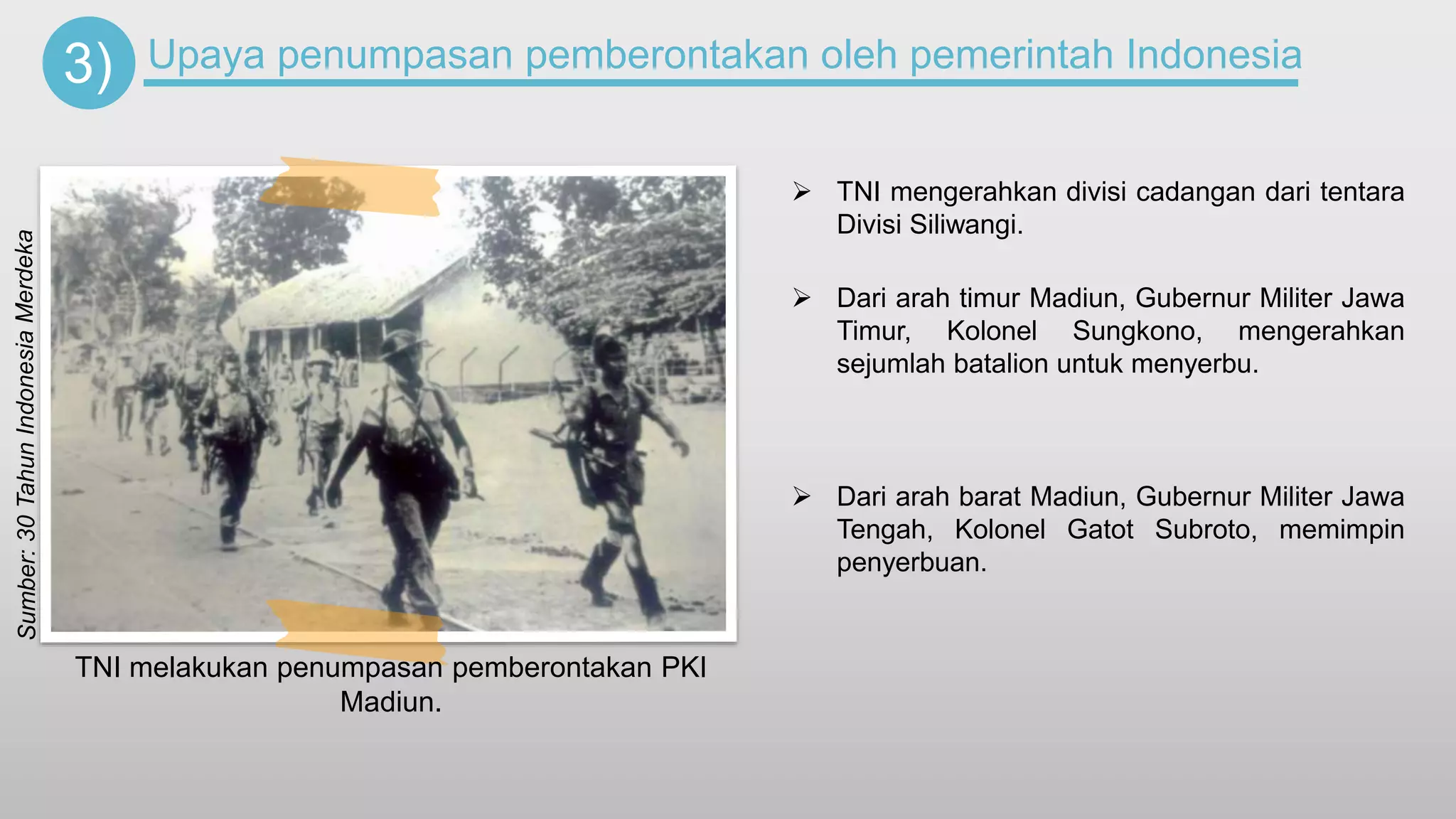 3) Upaya penumpasan pemberontakan oleh pemerintah Indonesia

Sumber: 30 Tahun Indonesia Merdeka

TNI melakukan penumpasan pemberontakan PKI Madiun.

➢ TNI mengerahkan divisi cadangan dari tentara Divisi Siliwangi.

➢ Dari arah timur Madiun, Gubernur Militer Jawa Timur, Kolonel Sungkono, mengerahkan sejumlah batalion untuk menyerbu.

➢ Dari arah barat Madiun, Gubernur Militer Jawa Tengah, Kolonel Gatot Subroto, memimpin penyerbuan.